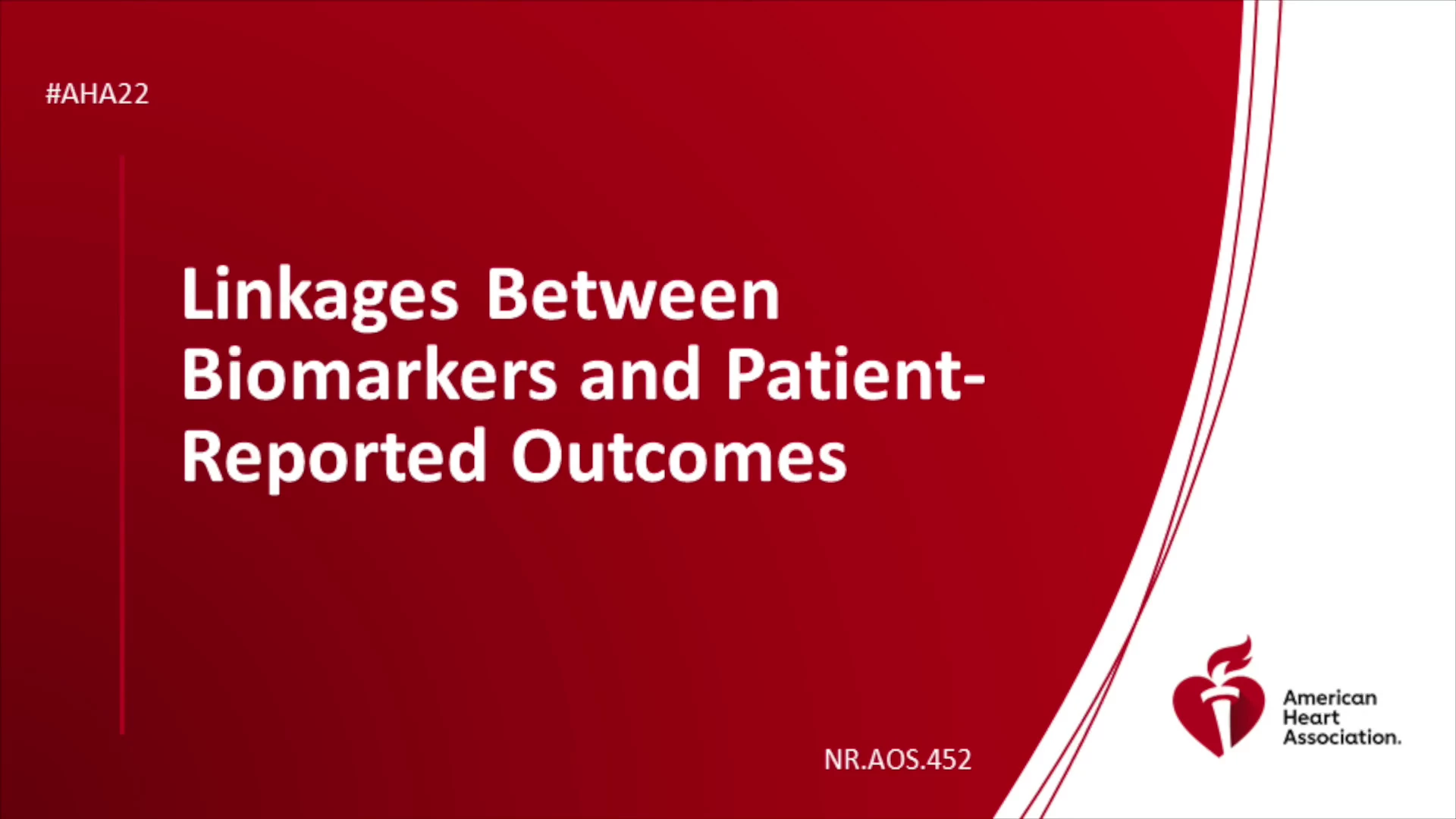 #AHA22

Linkages Between Biomarkers and Patient-Reported Outcomes

NR.AOS.452

American Heart Association.